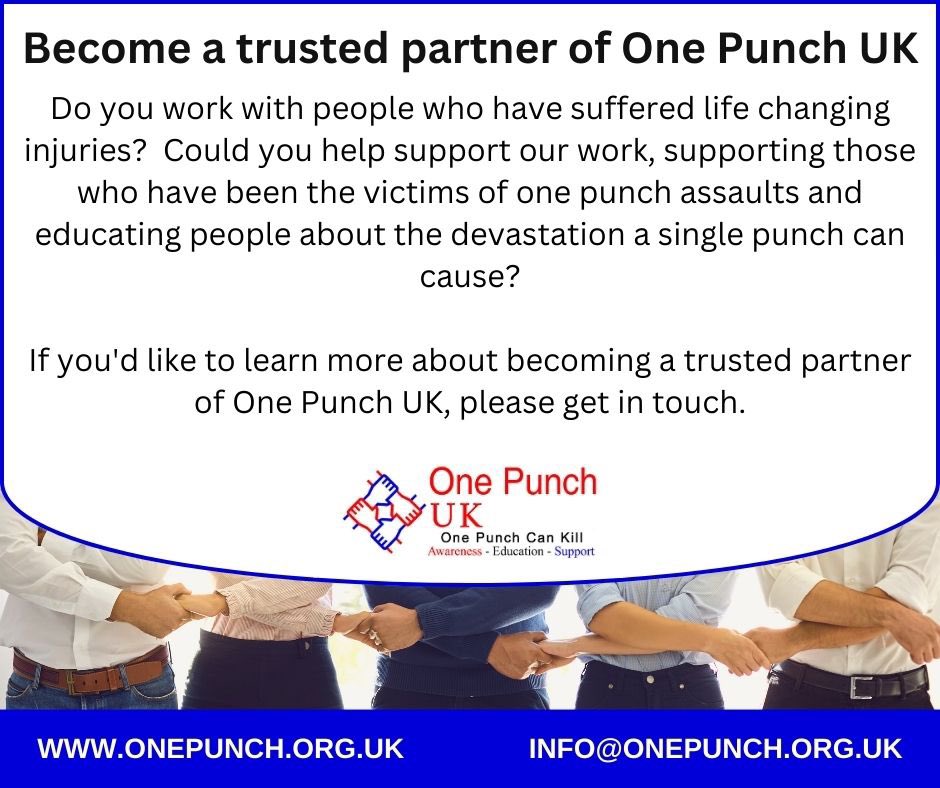 Become a trusted partner of One Punch UK

Do you work with people who have suffered life changing injuries?  Could you help support our work, supporting those who have been the victims of one punch assaults and educating people about the devastation a single punch can cause?

If you'd like to learn more about becoming a trusted partner of One Punch UK, please get in touch.

One Punch UK
One Punch Can Kill
Awareness - Education - Support

WWW.ONEPUNCH.ORG.UK

INFO@ONEPUNCH.ORG.UK